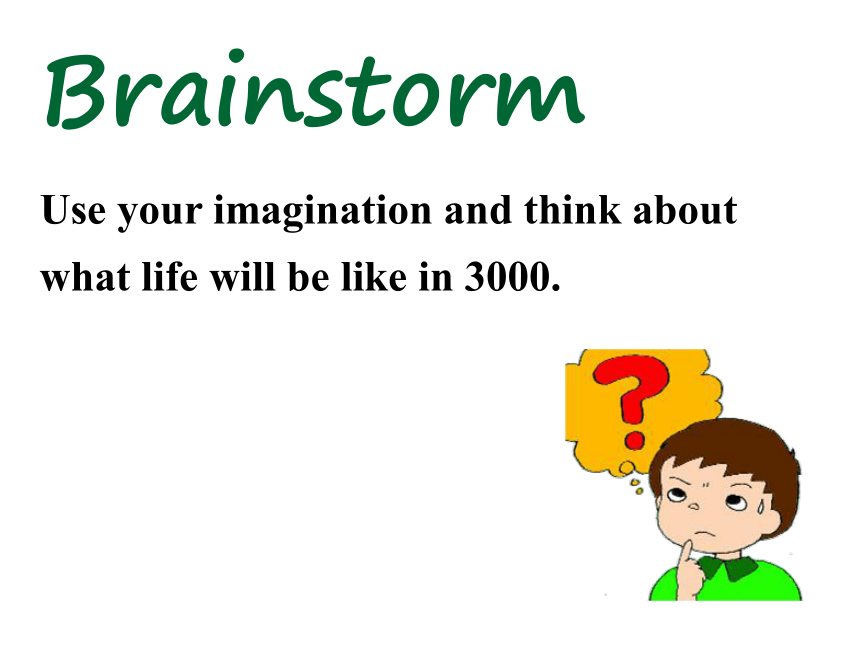 Brainstorm

Use your imagination and think about what life will be like in 3000.

?